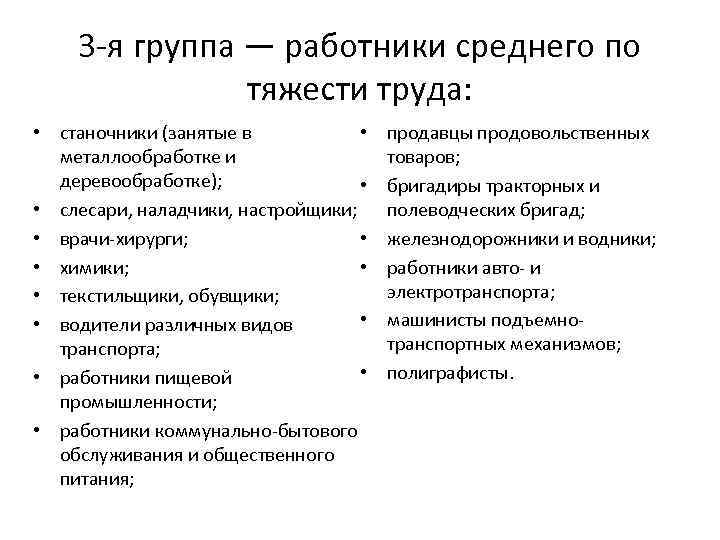 3-я группа — работники среднего по тяжести труда:

• станочники (занятые в металлообработке и деревообработке);
• слесари, наладчики, настройщики;
• врачи-хирурги;
• химики;
• текстильщики, обувщики;
• водители различных видов транспорта;
• работники пищевой промышленности;
• работники коммунально-бытового обслуживания и общественного питания;

• продавцы продовольственных товаров;
• бригадиры тракторных и полеводческих бригад;
• железнодорожники и водники;
• работники авто- и электротранспорта;
• машинисты подъемно-транспортных механизмов;
• полиграфисты.